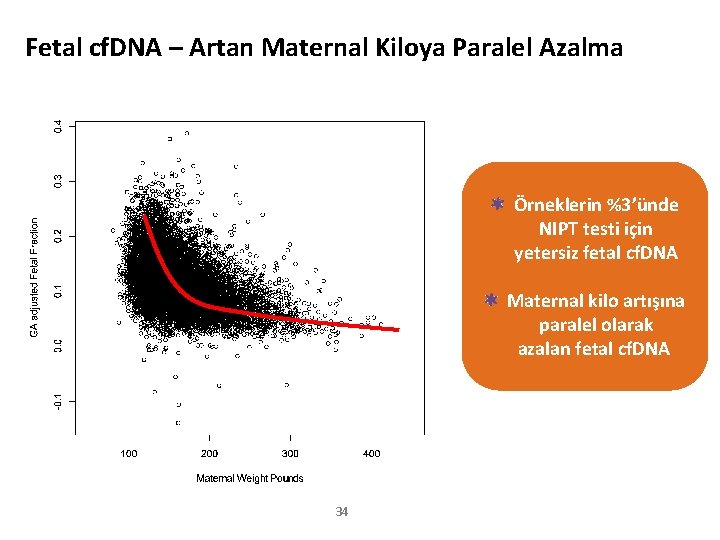 Fetal cfDNA – Artan Maternal Kiloya Paralel Azalma

GA adjusted Fetal Fraction

0.4
0.3
0.2
0.1
0.0
-0.1

100
200
300
400

Maternal Weight Pounds

Örneklerin %3'ünde NIPT testi için yetersiz fetal cfDNA

Maternal kilo artışına paralel olarak azalan fetal cfDNA

34